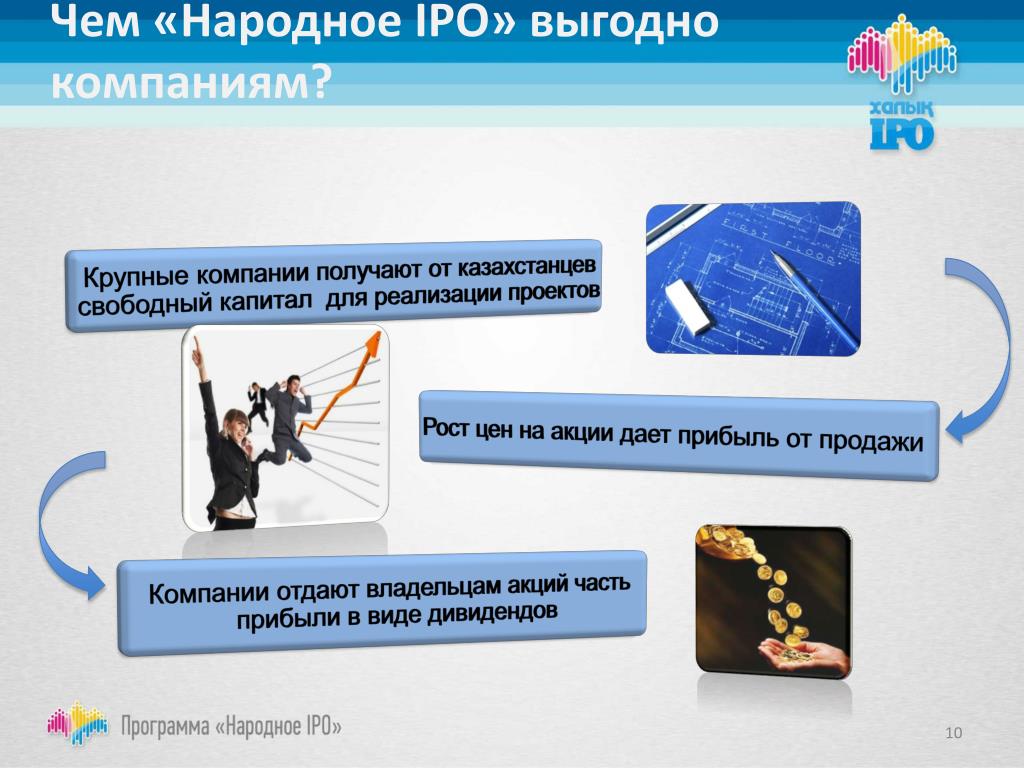 Чем «Народное IPO» выгодно компаниям?

халық IPO

Крупные компании получают от казахстанцев свободный капитал для реализации проектов

Рост цен на акции дает прибыль от продажи

Компании отдают владельцам акций часть прибыли в виде дивидендов

Программа «Народное IPO»

10